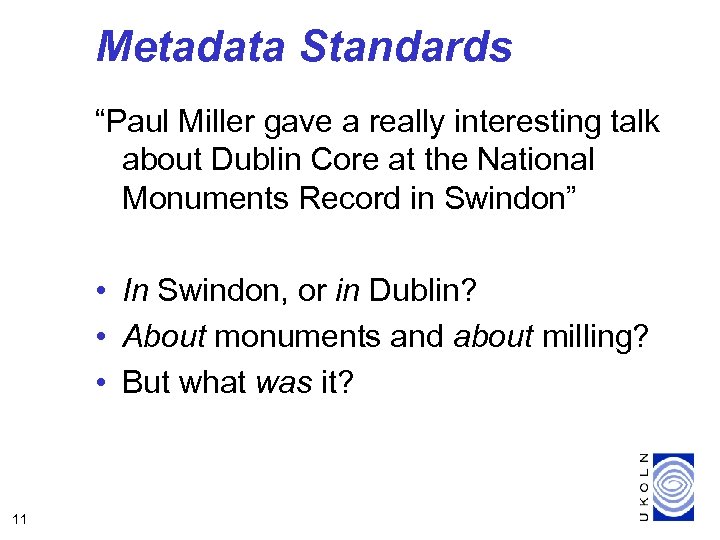 Metadata Standards

“Paul Miller gave a really interesting talk about Dublin Core at the National Monuments Record in Swindon”

• In Swindon, or in Dublin?
• About monuments and about milling?
• But what was it?

11

UKOLN